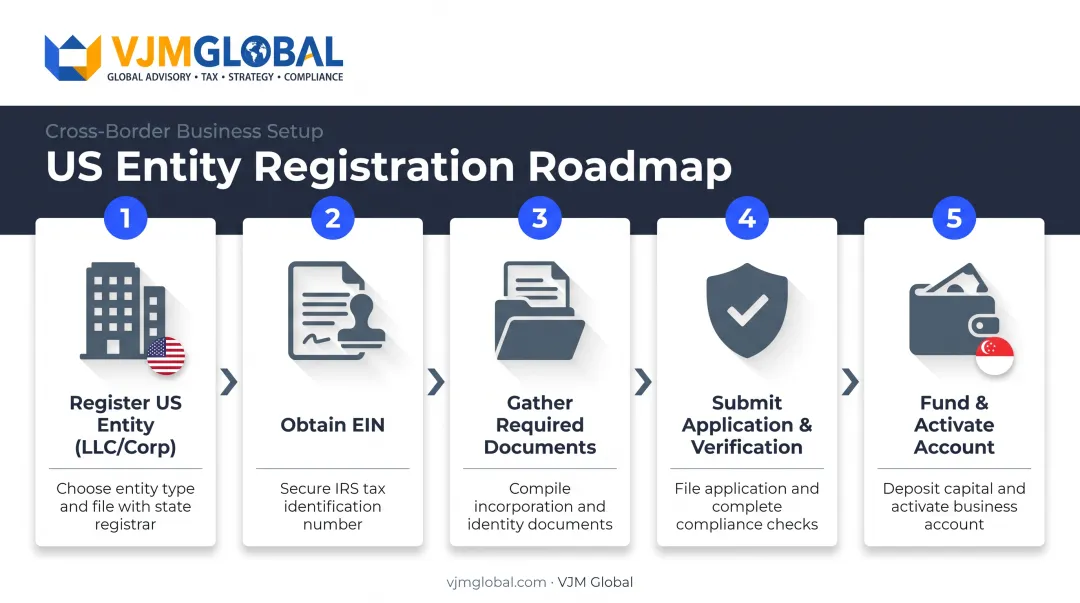 VJMGLOBAL
GLOBAL ADVISORY • TAX • STRATEGY • COMPLIANCE

Cross-Border Business Setup
US Entity Registration Roadmap

1
Register US Entity (LLC/Corp)
Choose entity type and file with state registrar

2
Obtain EIN
Secure IRS tax identification number

3
Gather Required Documents
Compile incorporation and identity documents

4
Submit Application & Verification
File application and complete compliance checks

5
Fund & Activate Account
Deposit capital and activate business account

vjmglobal.com · VJM Global